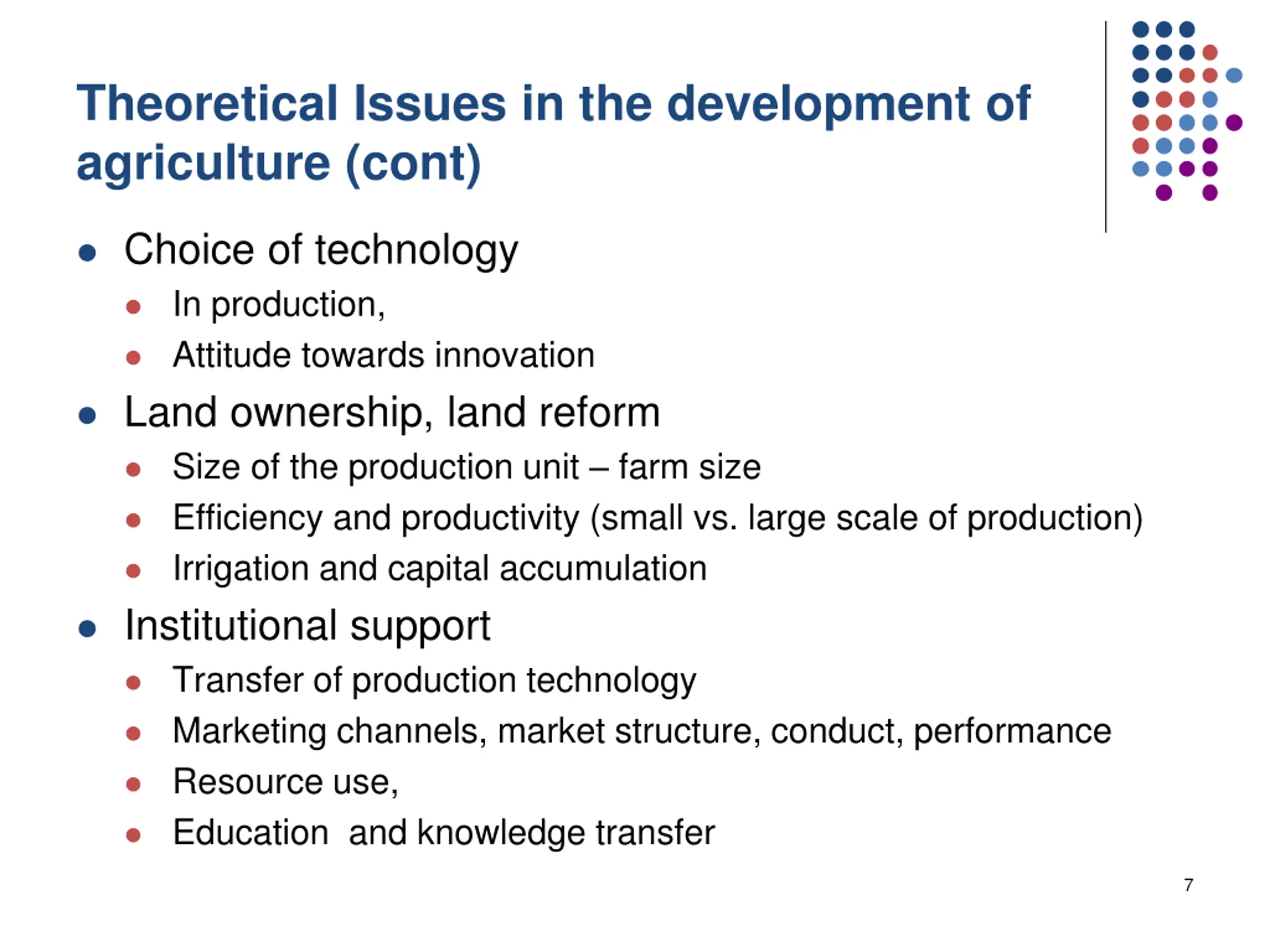 Theoretical Issues in the development of agriculture (cont)

- Choice of technology
  - In production,
  - Attitude towards innovation
- Land ownership, land reform
  - Size of the production unit – farm size
  - Efficiency and productivity (small vs. large scale of production)
  - Irrigation and capital accumulation
- Institutional support
  - Transfer of production technology
  - Marketing channels, market structure, conduct, performance
  - Resource use,
  - Education  and knowledge transfer

7